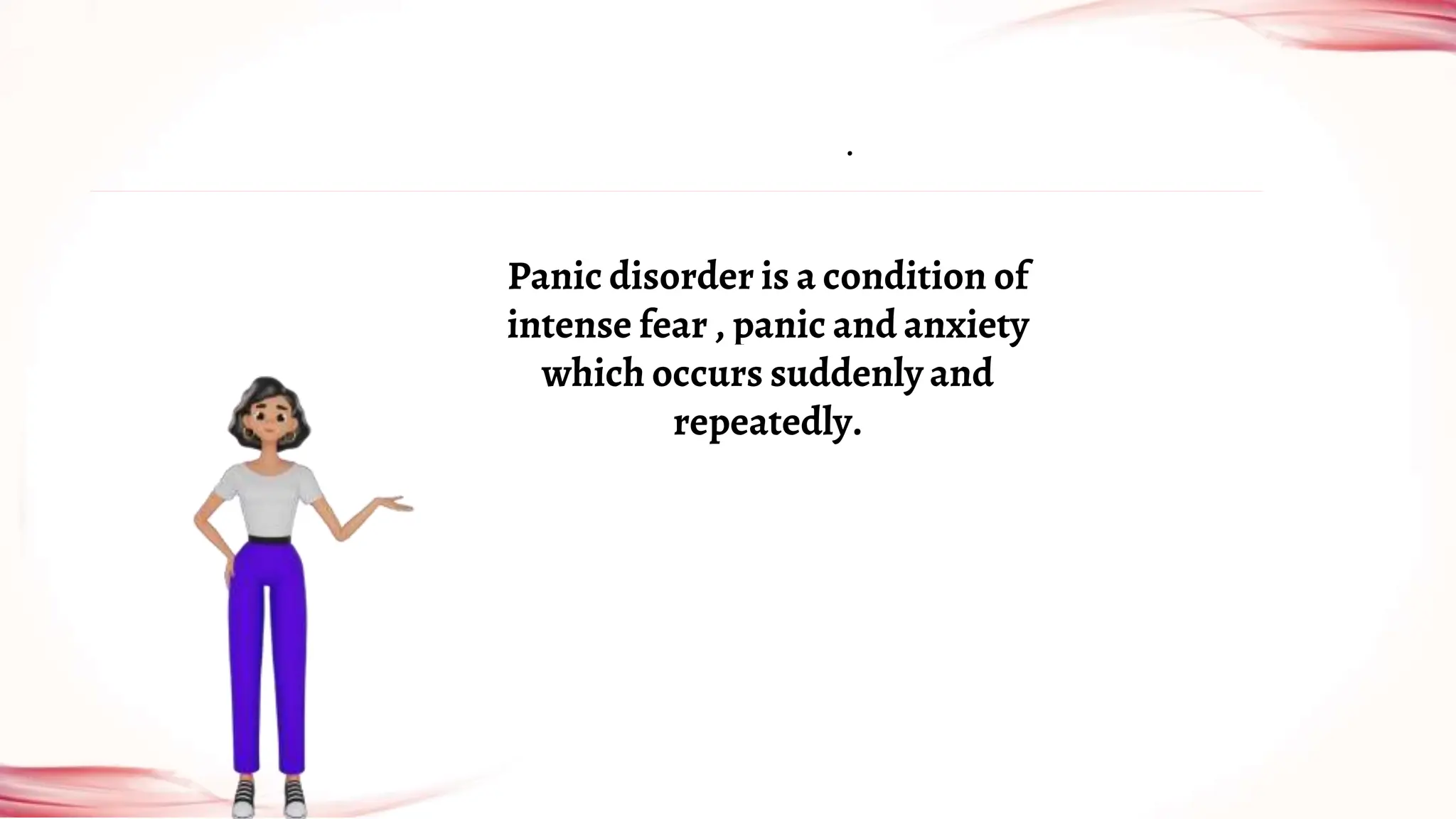 .

Panic disorder is a condition of intense fear , panic and anxiety which occurs suddenly and repeatedly.